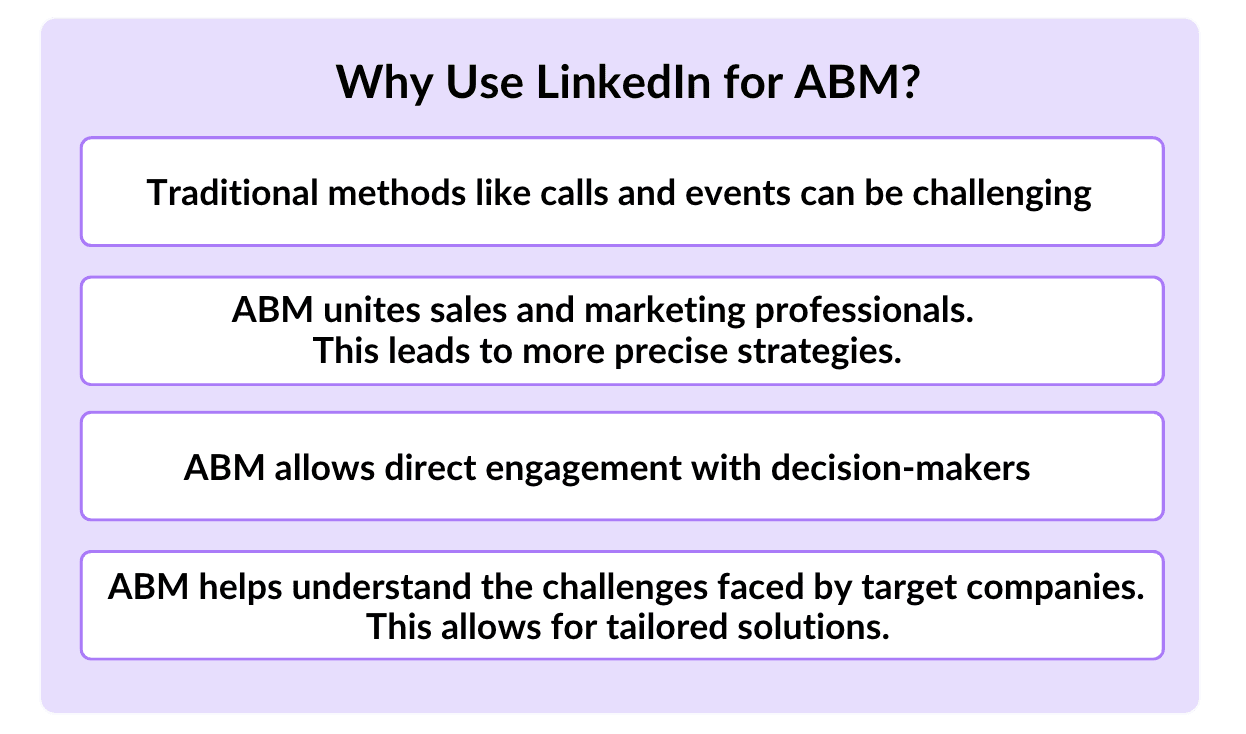 Why Use LinkedIn for ABM?

Traditional methods like calls and events can be challenging

ABM unites sales and marketing professionals. This leads to more precise strategies.

ABM allows direct engagement with decision-makers

ABM helps understand the challenges faced by target companies. This allows for tailored solutions.